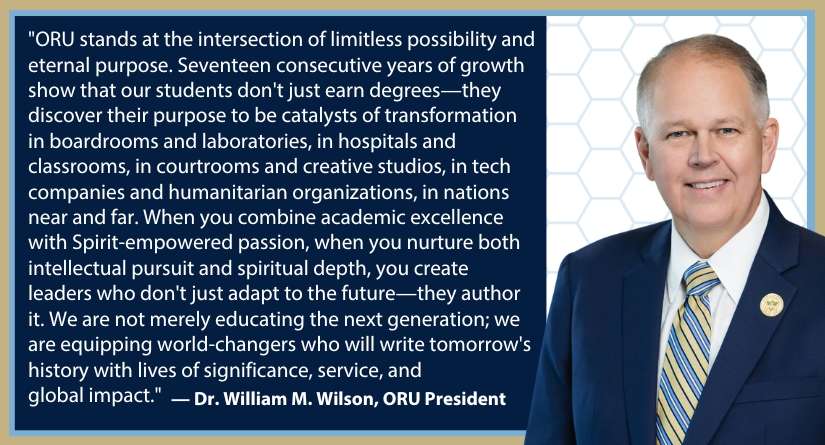 "ORU stands at the intersection of limitless possibility and eternal purpose. Seventeen consecutive years of growth show that our students don't just earn degrees—they discover their purpose to be catalysts of transformation in boardrooms and laboratories, in hospitals and classrooms, in courtrooms and creative studios, in tech companies and humanitarian organizations, in nations near and far. When you combine academic excellence with Spirit-empowered passion, when you nurture both intellectual pursuit and spiritual depth, you create leaders who don't just adapt to the future—they author it. We are not merely educating the next generation; we are equipping world-changers who will write tomorrow's history with lives of significance, service, and global impact." — Dr. William M. Wilson, ORU President